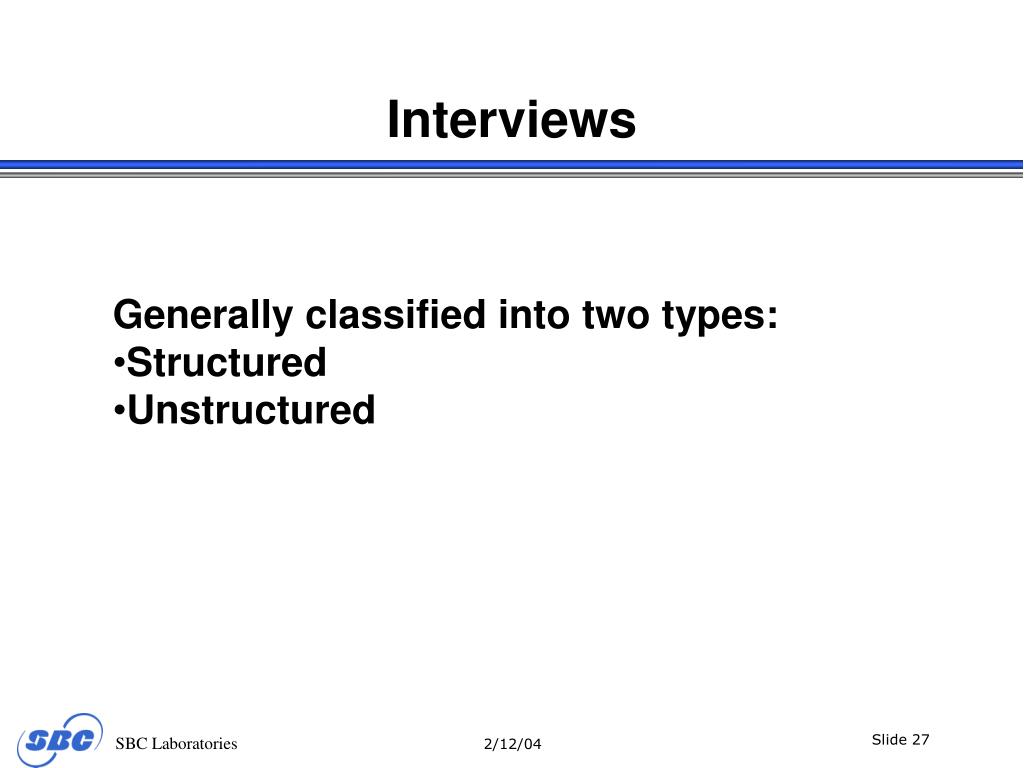 Interviews

Generally classified into two types:
•Structured
•Unstructured

SBC

SBC Laboratories

2/12/04

Slide 27